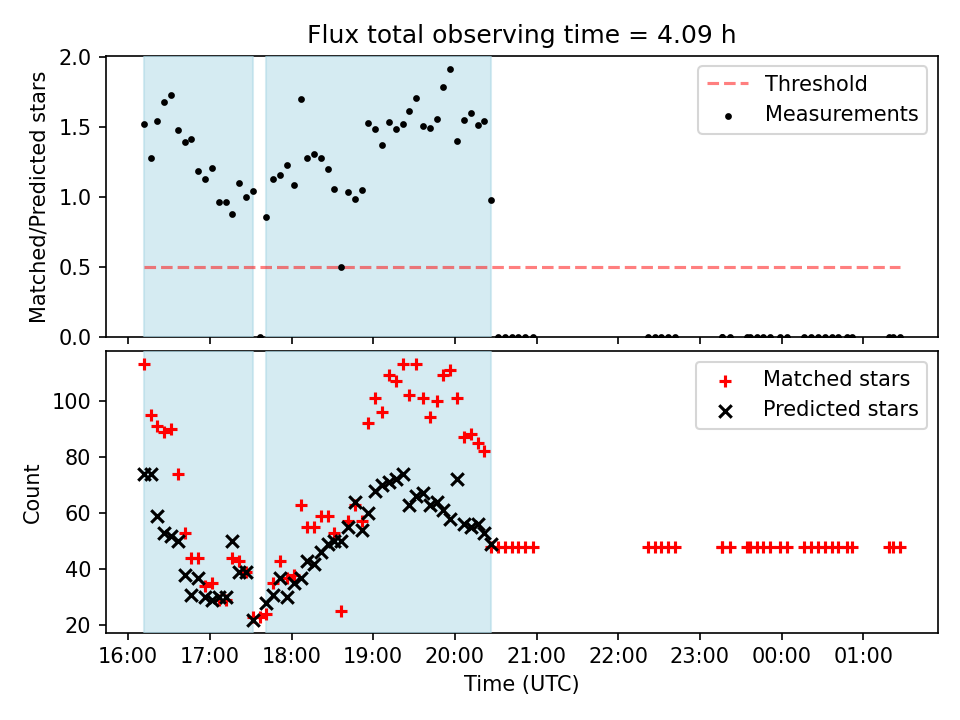 Flux total observing time = 4.09 h

Matched/Predicted stars

2.0
1.5
1.0
0.5
0.0

Threshold
Measurements

Count

100
80
60
40
20

Matched stars
Predicted stars

16:00 17:00 18:00 19:00 20:00 21:00 22:00 23:00 00:00 01:00

Time (UTC)